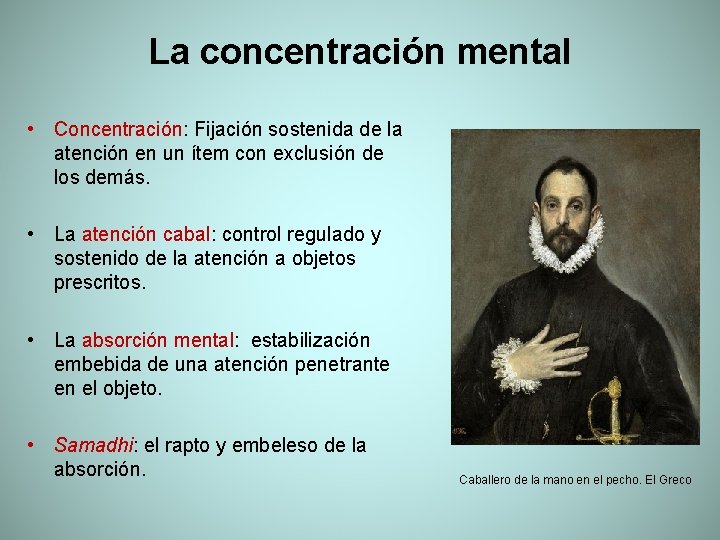 La concentración mental

• Concentración: Fijación sostenida de la atención en un ítem con exclusión de los demás.

• La atención cabal: control regulado y sostenido de la atención a objetos prescritos.

• La absorción mental:  estabilización embebida de una atención penetrante en el objeto.

• Samadhi: el rapto y embeleso de la absorción.

Caballero de la mano en el pecho. El Greco